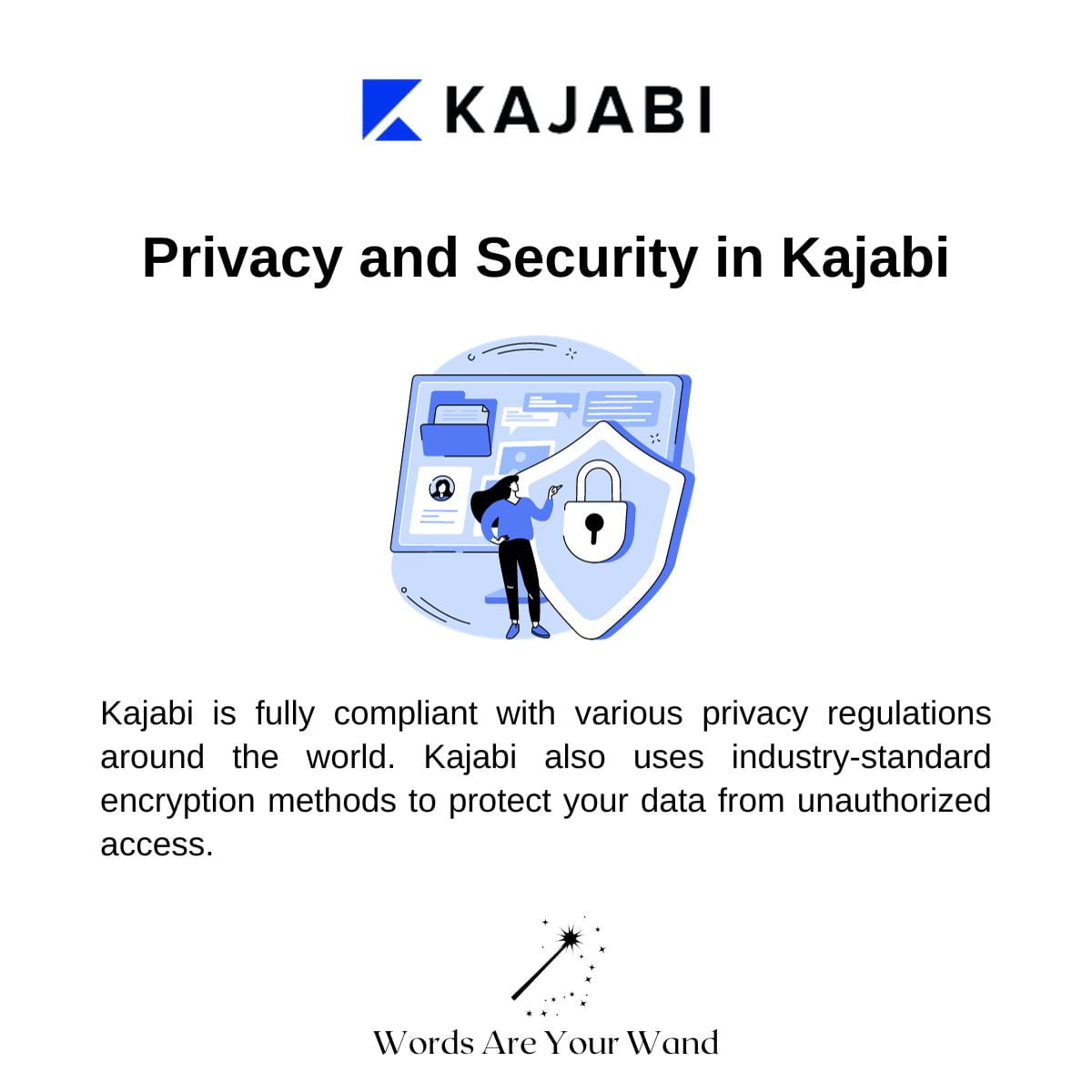 KAJABI

Privacy and Security in Kajabi

Kajabi is fully compliant with various privacy regulations around the world. Kajabi also uses industry-standard encryption methods to protect your data from unauthorized access.

Words Are Your Wand